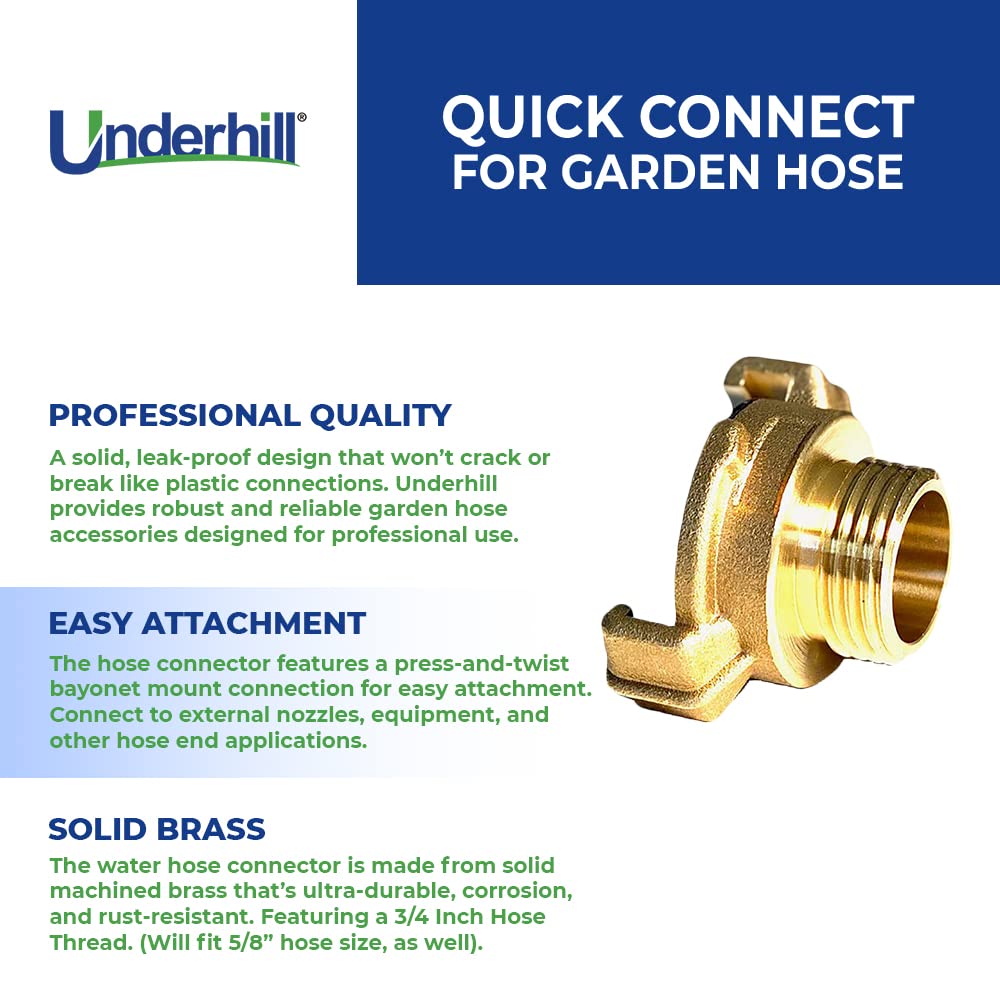 Underhill®

QUICK CONNECT FOR GARDEN HOSE

PROFESSIONAL QUALITY
A solid, leak-proof design that won't crack or break like plastic connections. Underhill provides robust and reliable garden hose accessories designed for professional use.

EASY ATTACHMENT
The hose connector features a press-and-twist bayonet mount connection for easy attachment. Connect to external nozzles, equipment, and other hose end applications.

SOLID BRASS
The water hose connector is made from solid machined brass that's ultra-durable, corrosion, and rust-resistant. Featuring a 3/4 Inch Hose Thread. (Will fit 5/8" hose size, as well).